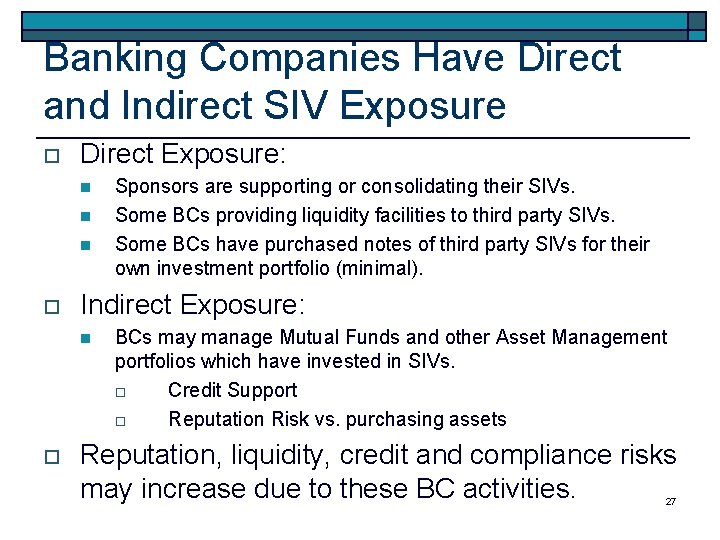 Banking Companies Have Direct and Indirect SIV Exposure

Direct Exposure:

Sponsors are supporting or consolidating their SIVs.

Some BCs providing liquidity facilities to third party SIVs.

Some BCs have purchased notes of third party SIVs for their own investment portfolio (minimal).

Indirect Exposure:

BCs may manage Mutual Funds and other Asset Management portfolios which have invested in SIVs.

Credit Support

Reputation Risk vs. purchasing assets

Reputation, liquidity, credit and compliance risks may increase due to these BC activities.

27